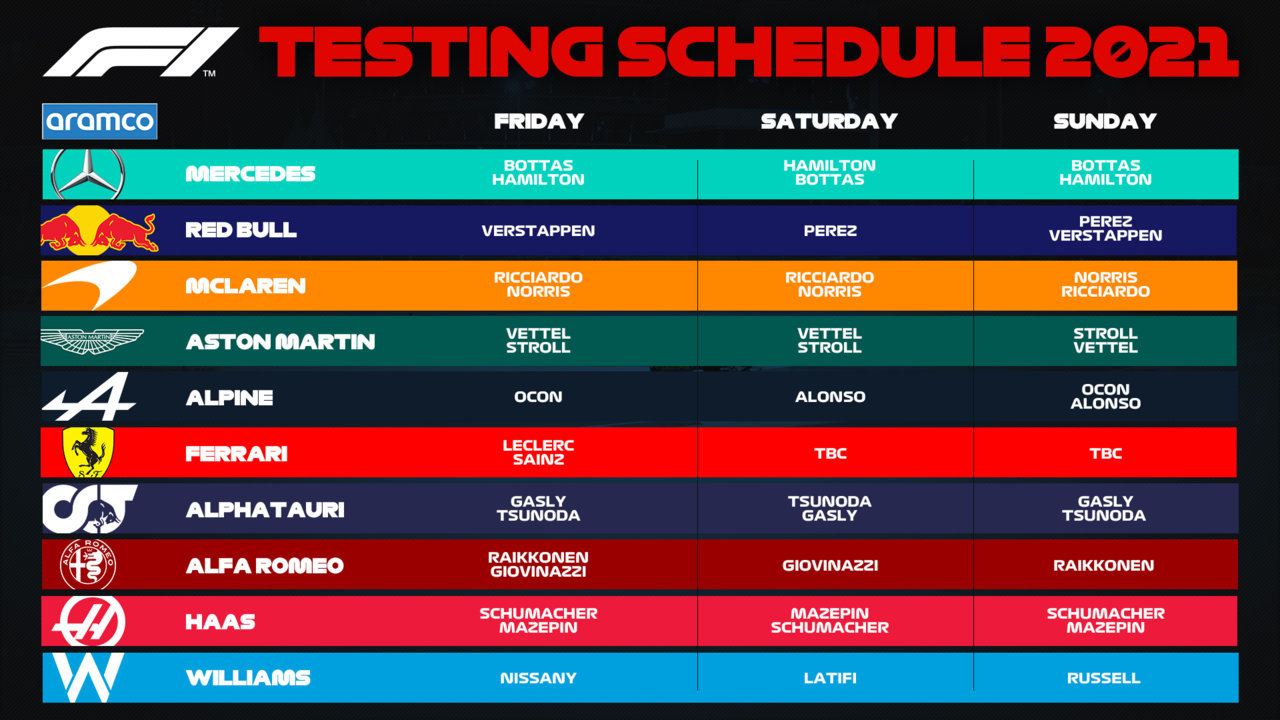 F1™ TESTING SCHEDULE 2021

| aramco | FRIDAY | SATURDAY | SUNDAY |
|---|---|---|---|
| MERCEDES | BOTTAS HAMILTON | HAMILTON BOTTAS | BOTTAS HAMILTON |
| RED BULL | VERSTAPPEN | PEREZ | PEREZ VERSTAPPEN |
| MCLAREN | RICCIARDO NORRIS | RICCIARDO NORRIS | NORRIS RICCIARDO |
| ASTON MARTIN | VETTEL STROLL | VETTEL STROLL | STROLL VETTEL |
| ALPINE | OCON | ALONSO | OCON ALONSO |
| FERRARI | LECLERC SAINZ | TBC | TBC |
| ALPHATAURI | GASLY TSUNODA | TSUNODA GASLY | GASLY TSUNODA |
| ALFA ROMEO | RAIKKONEN GIOVINAZZI | GIOVINAZZI | RAIKKONEN |
| HAAS | SCHUMACHER MAZEPIN | MAZEPIN SCHUMACHER | SCHUMACHER MAZEPIN |
| WILLIAMS | NISSANY | LATIFI | RUSSELL |